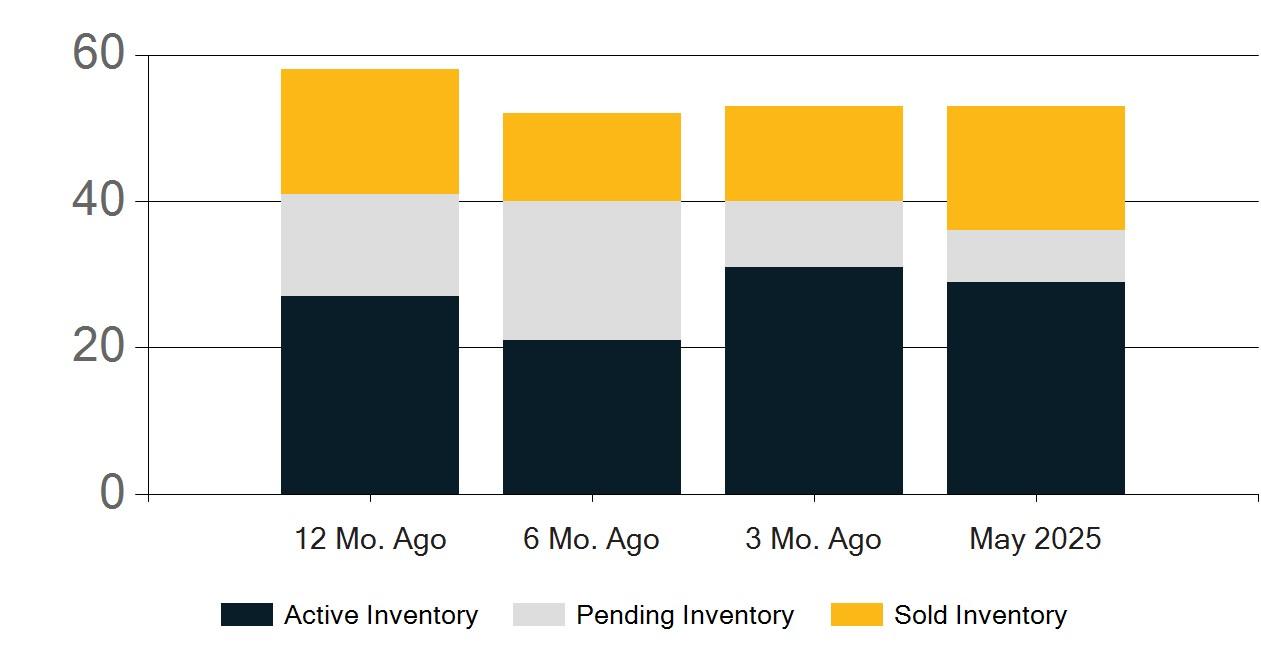 60
40
20
0

12 Mo. Ago
6 Mo. Ago
3 Mo. Ago
May 2025

Active Inventory
Pending Inventory
Sold Inventory